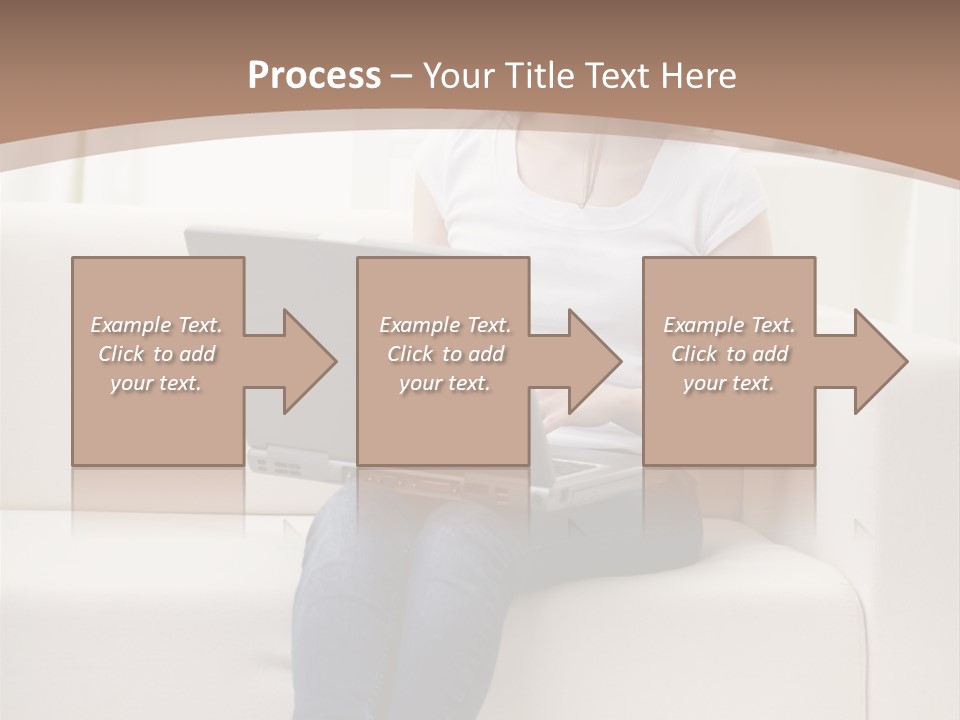 Process – Your Title Text Here

Example Text. Click to add your text.

Example Text. Click to add your text.

Example Text. Click to add your text.